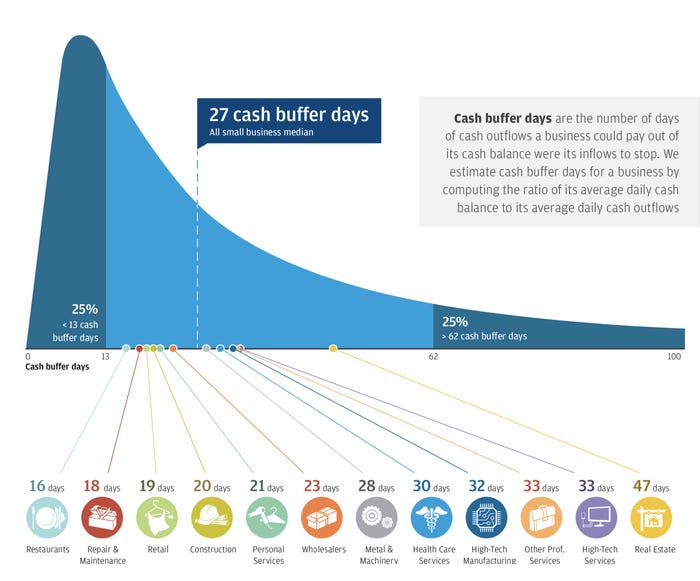 27 cash buffer days
All small business median

**Cash buffer days** are the number of days of cash outflows a business could pay out of its cash balance were its inflows to stop. We estimate cash buffer days for a business by computing the ratio of its average daily cash balance to its average daily cash outflows

25%
< 13 cash buffer days

25%
> 62 cash buffer days

0
13
62
100
Cash buffer days

16 days
Restaurants

18 days
Repair & Maintenance

19 days
Retail

20 days
Construction

21 days
Personal Services

23 days
Wholesalers

28 days
Metal & Machinery

30 days
Health Care Services

32 days
High-Tech Manufacturing

33 days
Other Prof. Services

33 days
High-Tech Services

47 days
Real Estate